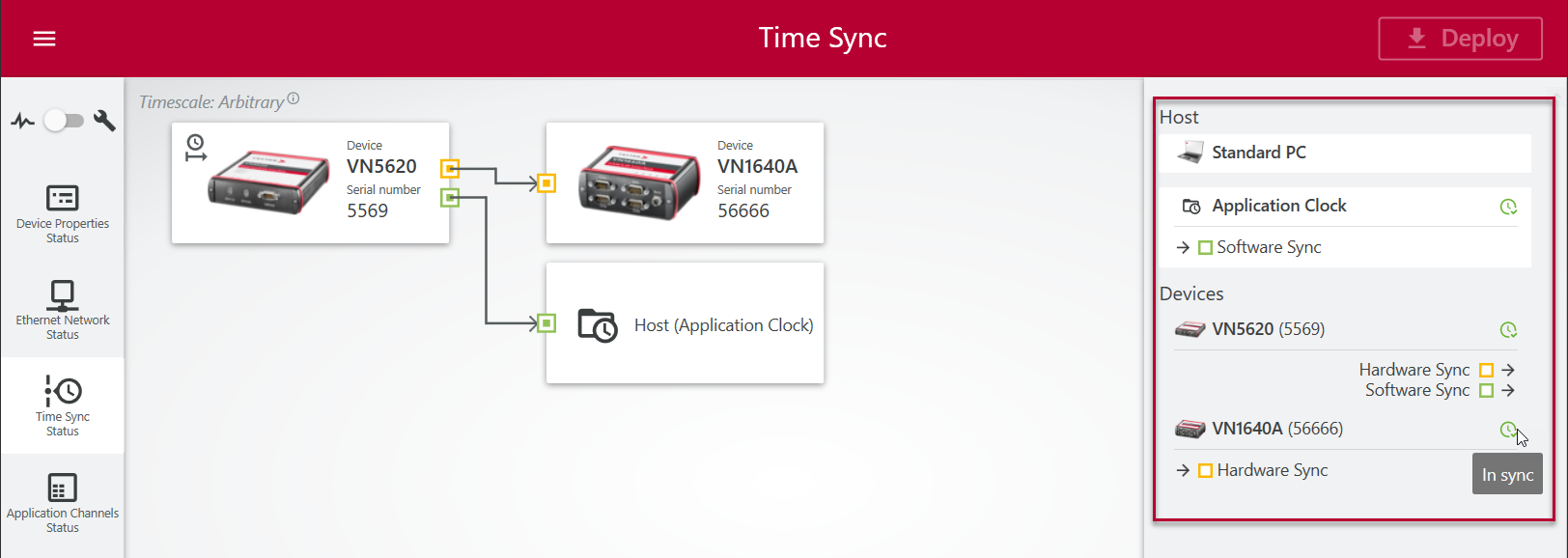 Time Sync

Deploy

Device Properties Status

Ethernet Network Status

Time Sync Status

Application Channels Status

Timescale: Arbitrary

Device
VN5620
Serial number
5569

Device
VN1640A
Serial number
56666

Host (Application Clock)

Host

Standard PC

Application Clock

Software Sync

Devices

VN5620 (5569)

Hardware Sync
Software Sync

VN1640A (56666)

Hardware Sync

In sync